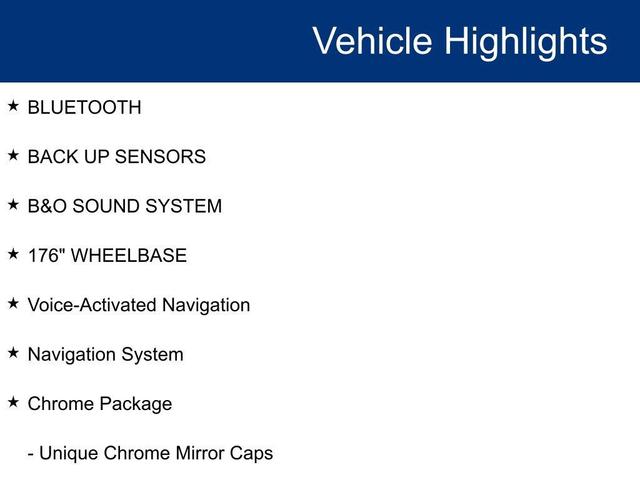 Vehicle Highlights

★ BLUETOOTH

★ BACK UP SENSORS

★ B&O SOUND SYSTEM

★ 176" WHEELBASE

★ Voice-Activated Navigation

★ Navigation System

★ Chrome Package

- Unique Chrome Mirror Caps